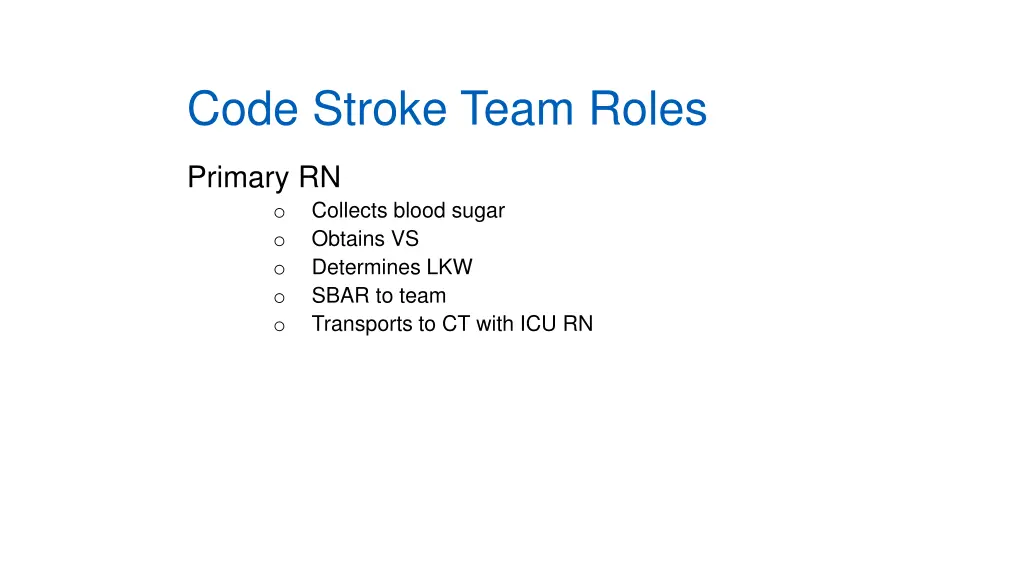 Code Stroke Team Roles

Primary RN

o Collects blood sugar
o Obtains VS
o Determines LKW
o SBAR to team
o Transports to CT with ICU RN